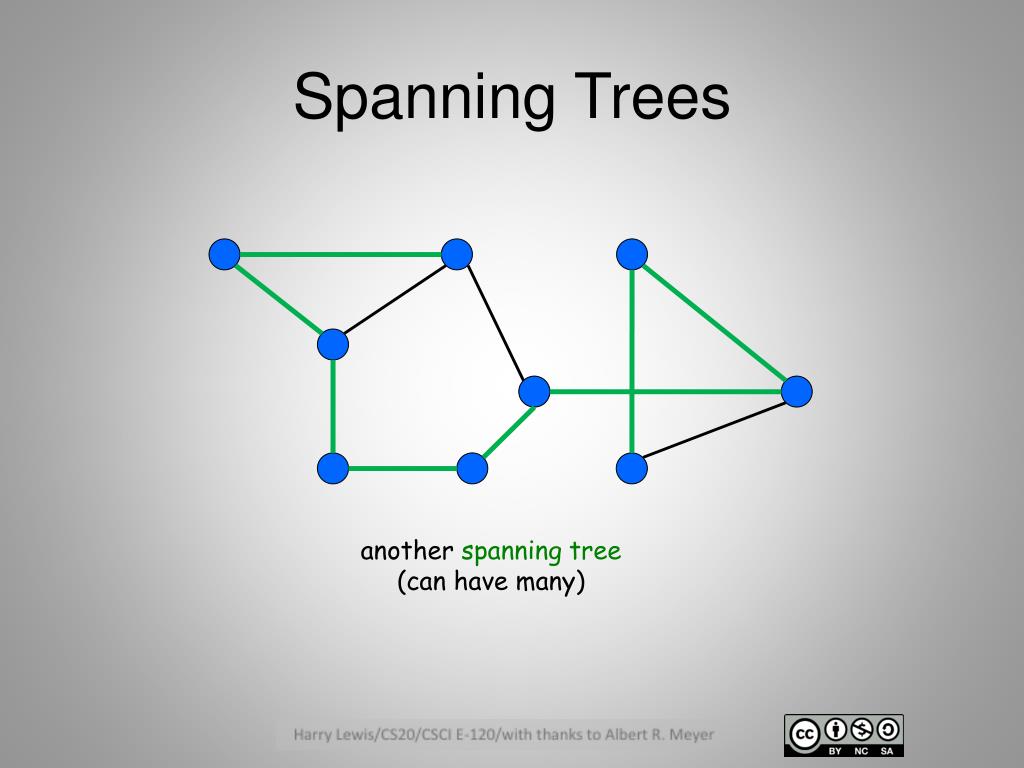 Spanning Trees

another spanning tree
(can have many)

Harry Lewis/CS20/CSCI E-120/with thanks to Albert R. Meyer

cc BY NC SA